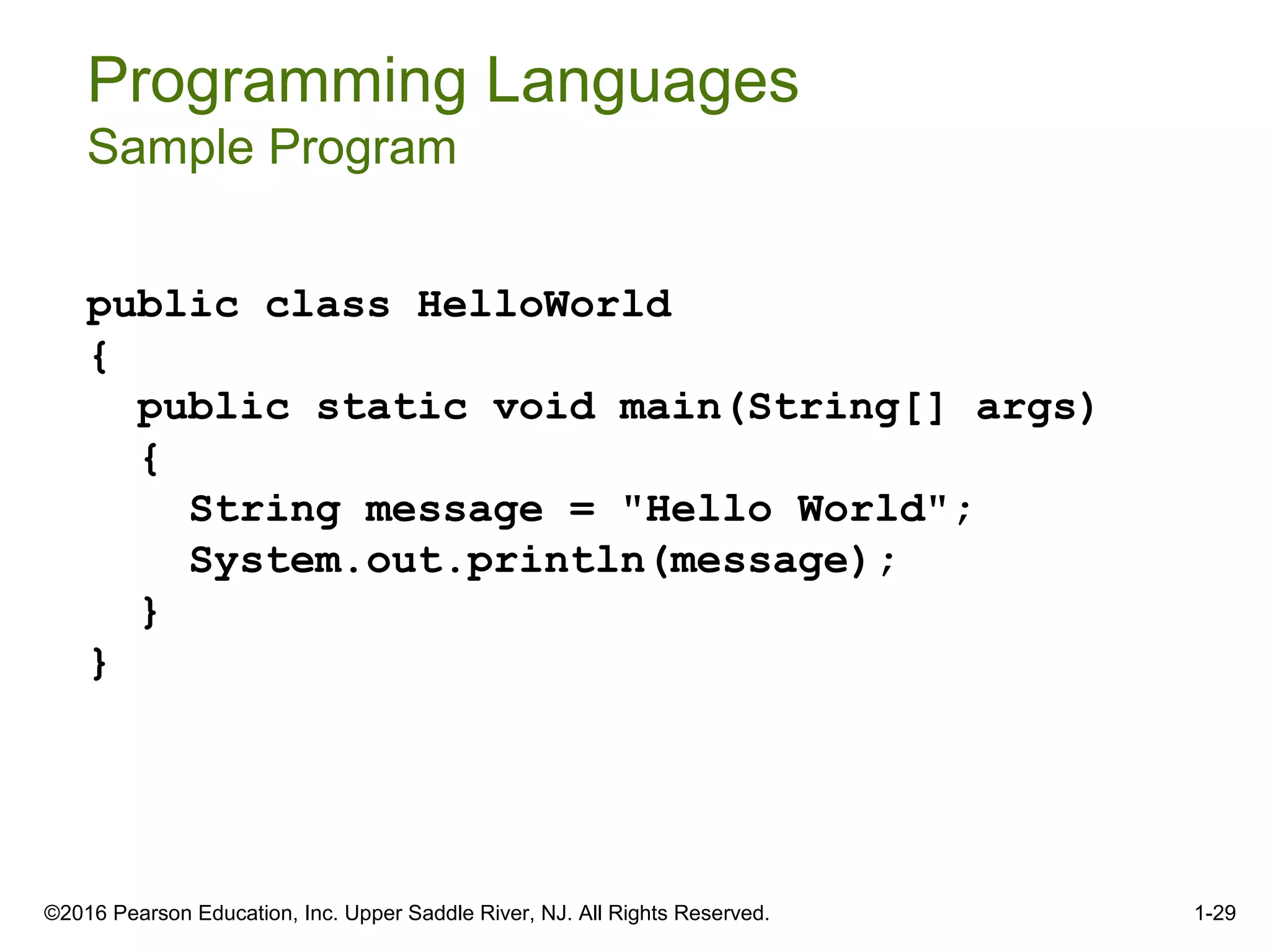 Programming Languages
Sample Program

public class HelloWorld
{
  public static void main(String[] args)
  {
    String message = "Hello World";
    System.out.println(message);
  }
}

©2016 Pearson Education, Inc. Upper Saddle River, NJ. All Rights Reserved.

1-29